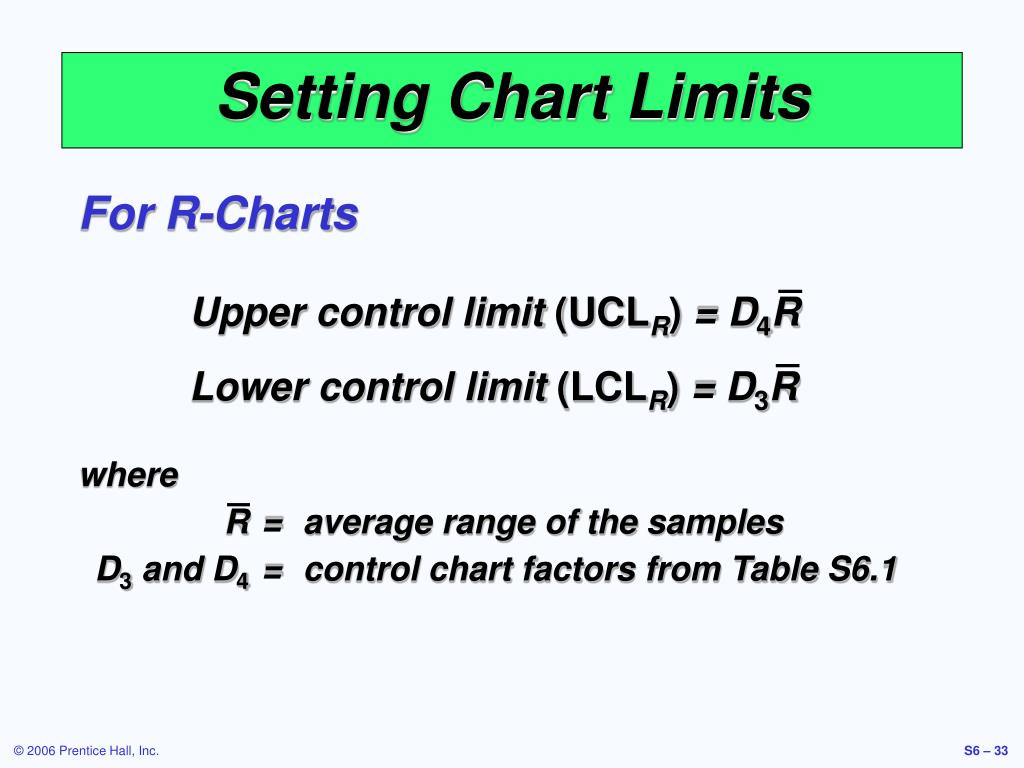 Setting Chart Limits

For R-Charts

Upper control limit $(UCL_R) = D_4\overline{R}$

Lower control limit $(LCL_R) = D_3\overline{R}$

where

$\overline{R}$ = average range of the samples

$D_3$ and $D_4$ = control chart factors from Table S6.1

© 2006 Prentice Hall, Inc.

S6 – 33